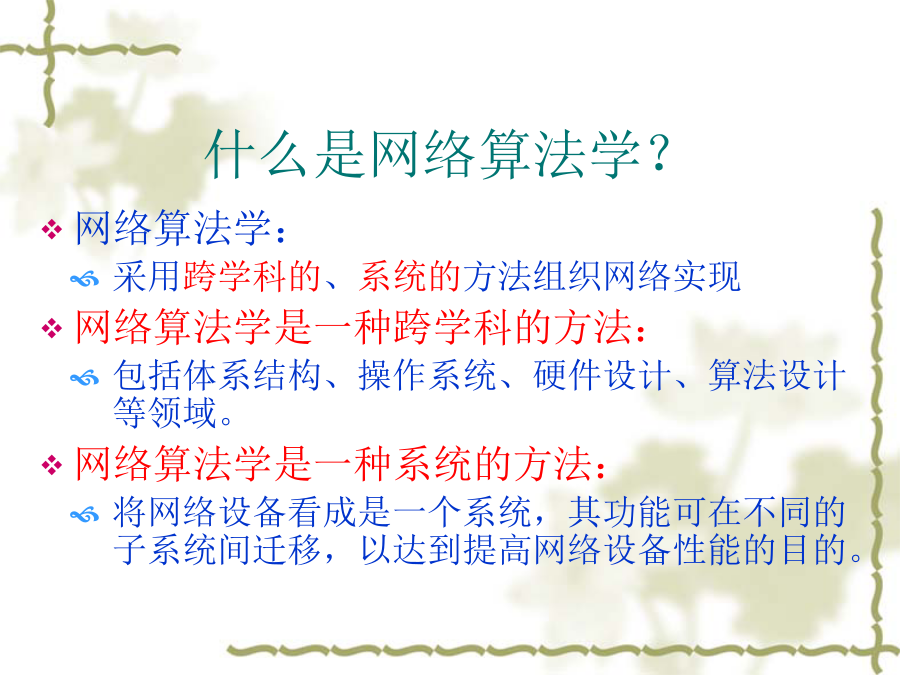 什么是网络算法学？

❖ 网络算法学：
  采用跨学科的、系统的方法组织网络实现
❖ 网络算法学是一种跨学科的方法：
  包括体系结构、操作系统、硬件设计、算法设计等领域。
❖ 网络算法学是一种系统的方法：
  将网络设备看成是一个系统，其功能可在不同的子系统间迁移，以达到提高网络设备性能的目的。